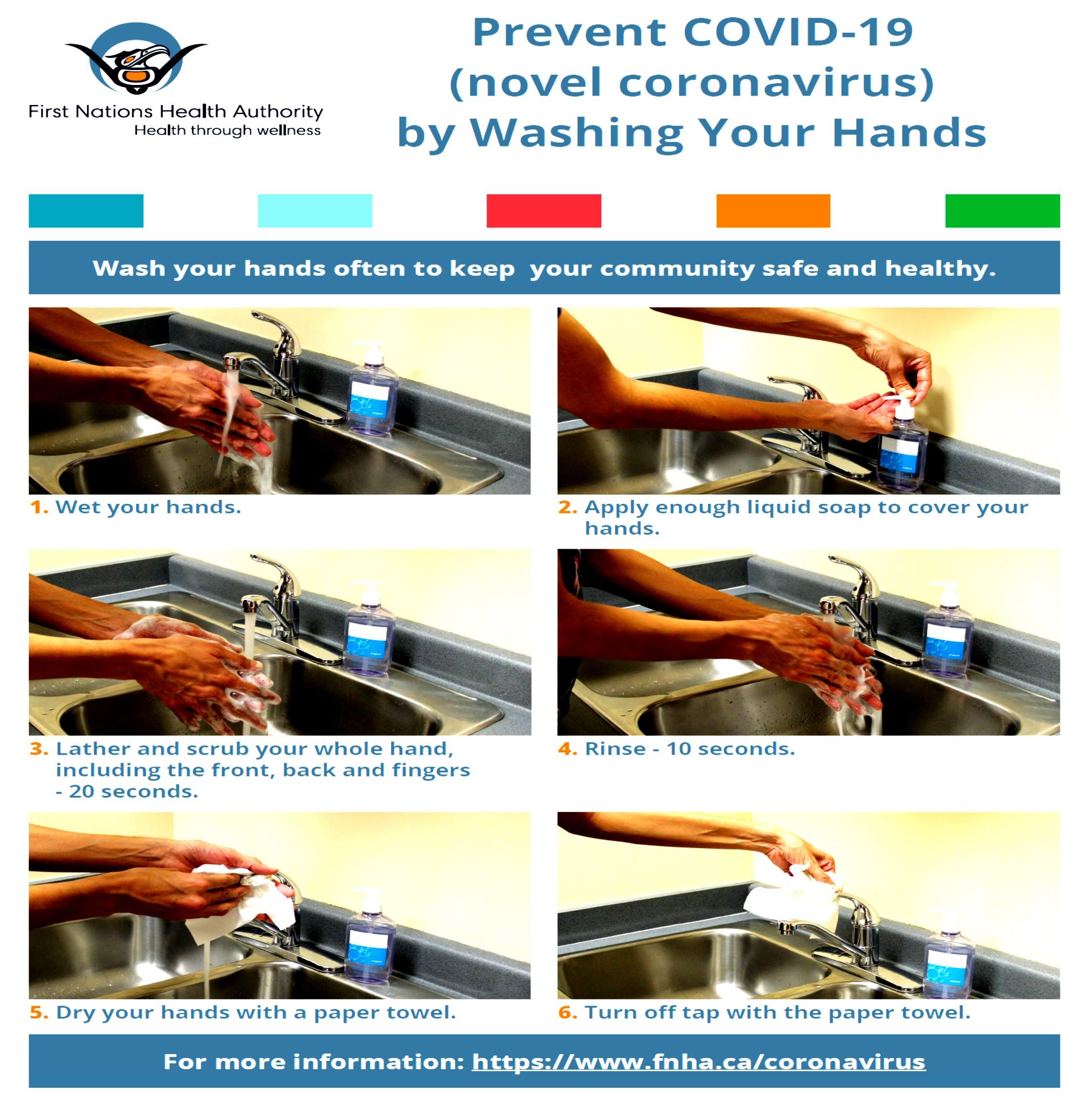 First Nations Health Authority
Health through wellness

Prevent COVID-19 (novel coronavirus) by Washing Your Hands

Wash your hands often to keep your community safe and healthy.

1. Wet your hands.

2. Apply enough liquid soap to cover your hands.

3. Lather and scrub your whole hand, including the front, back and fingers - 20 seconds.

4. Rinse - 10 seconds.

5. Dry your hands with a paper towel.

6. Turn off tap with the paper towel.

For more information: https://www.fnha.ca/coronavirus